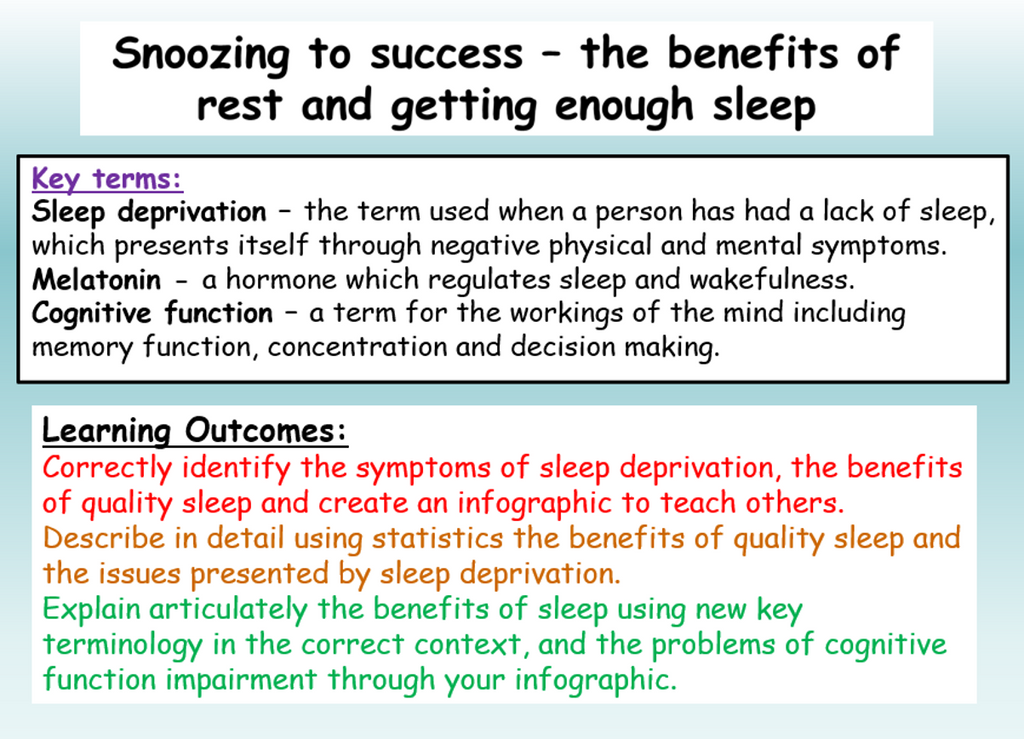 Snoozing to success – the benefits of rest and getting enough sleep

Key terms:
Sleep deprivation – the term used when a person has had a lack of sleep, which presents itself through negative physical and mental symptoms.
Melatonin - a hormone which regulates sleep and wakefulness.
Cognitive function – a term for the workings of the mind including memory function, concentration and decision making.

Learning Outcomes:
Correctly identify the symptoms of sleep deprivation, the benefits of quality sleep and create an infographic to teach others.
Describe in detail using statistics the benefits of quality sleep and the issues presented by sleep deprivation.
Explain articulately the benefits of sleep using new key terminology in the correct context, and the problems of cognitive function impairment through your infographic.